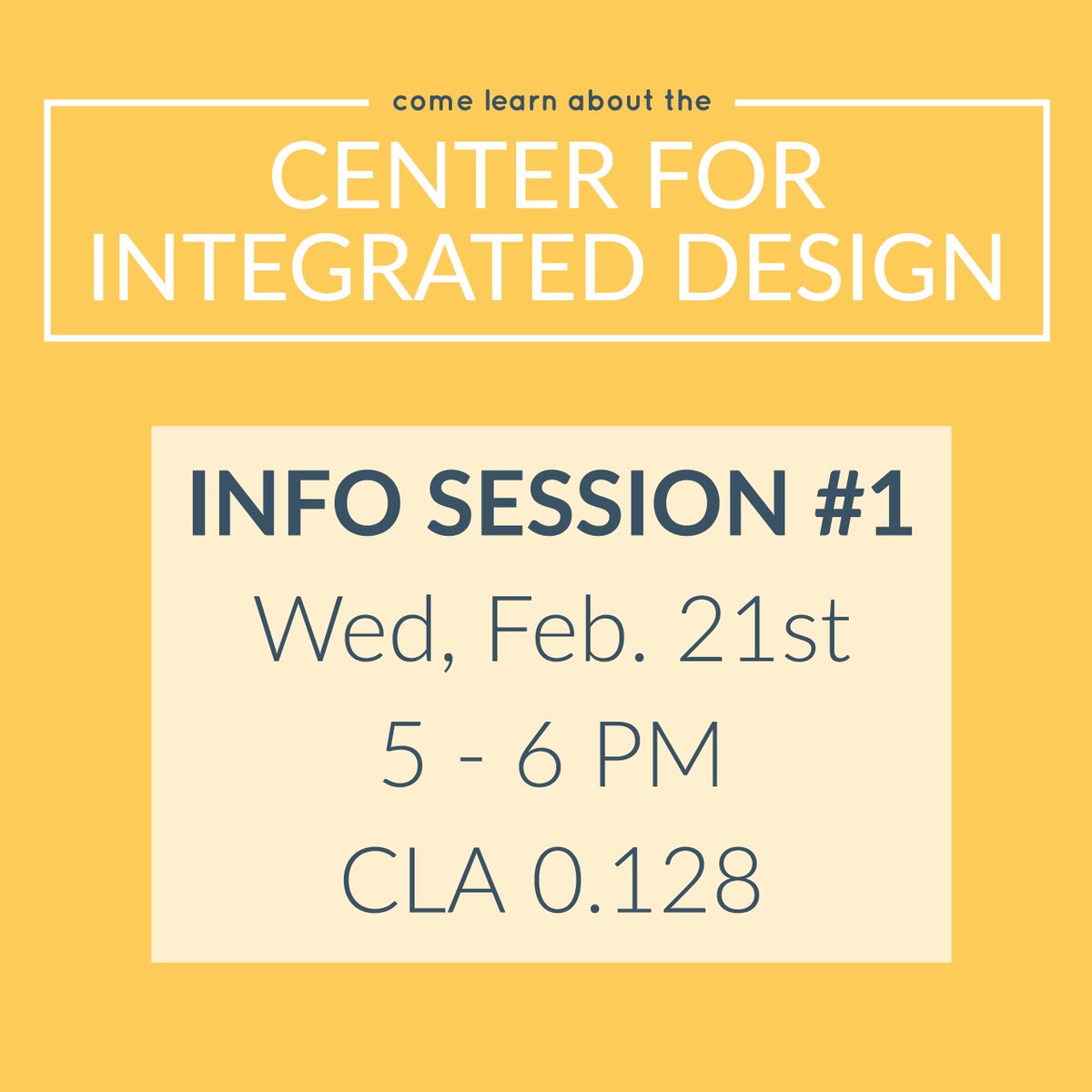 come learn about the

CENTER FOR INTEGRATED DESIGN

INFO SESSION #1

Wed, Feb. 21st

5 - 6 PM

CLA 0.128